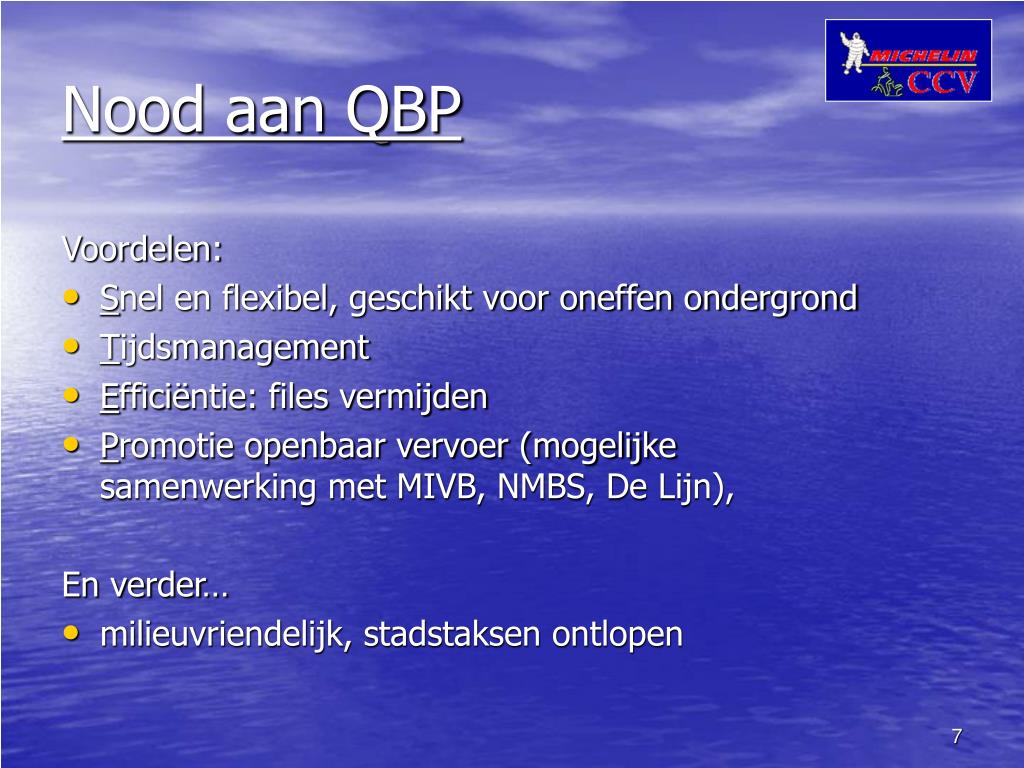 MICHELIN
CCV

Nood aan QBP

Voordelen:
• Snel en flexibel, geschikt voor oneffen ondergrond
• Tijdsmanagement
• Efficiëntie: files vermijden
• Promotie openbaar vervoer (mogelijke samenwerking met MIVB, NMBS, De Lijn),

En verder…
• milieuvriendelijk, stadstaksen ontlopen

7